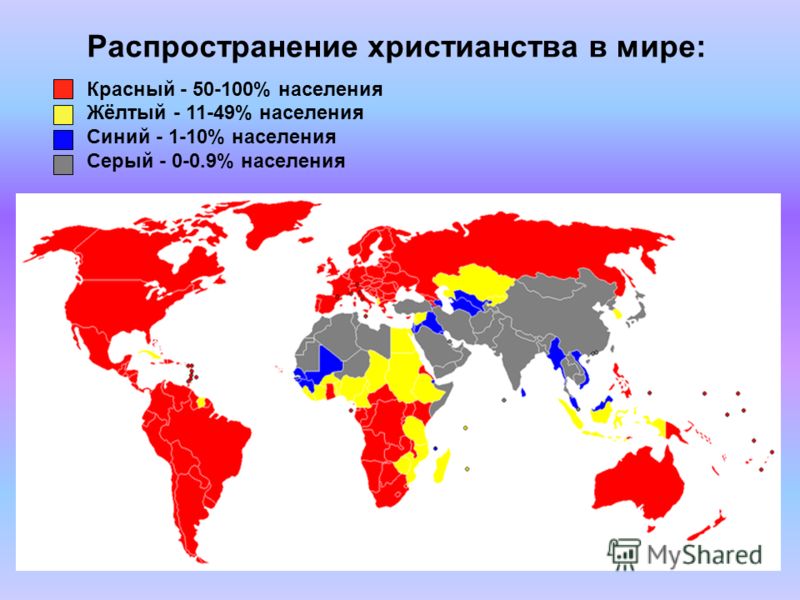 Распространение христианства в мире:

Красный - 50-100% населения
Жёлтый - 11-49% населения
Синий - 1-10% населения
Серый - 0-0.9% населения

MyShared